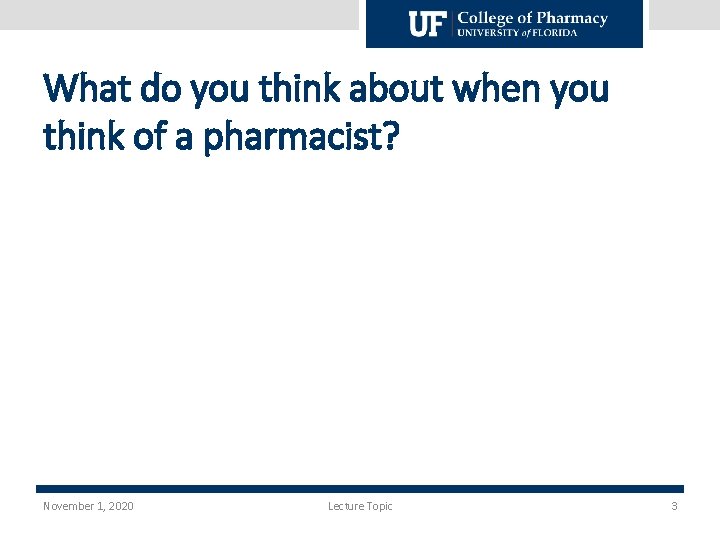 UF College of Pharmacy
UNIVERSITY of FLORIDA

What do you think about when you think of a pharmacist?

November 1, 2020

Lecture Topic

3